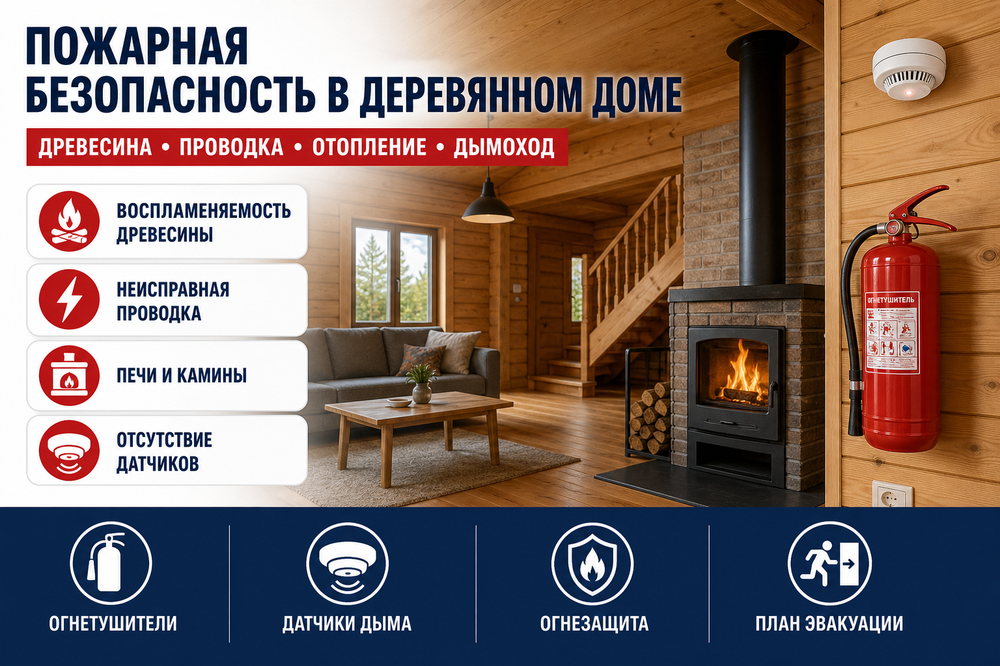 ПОЖАРНАЯ БЕЗОПАСНОСТЬ В ДЕРЕВЯННОМ ДОМЕ

ДРЕВЕСИНА • ПРОВОДКА • ОТОПЛЕНИЕ • ДЫМОХОД

ВОСПЛАМЕНЯЕМОСТЬ ДРЕВЕСИНЫ

НЕИСПРАВНАЯ ПРОВОДКА

ПЕЧИ И КАМИНЫ

ОТСУТСТВИЕ ДАТЧИКОВ

ОГНЕТУШИТЕЛЬ

ОГНЕТУШИТЕЛИ

ДАТЧИКИ ДЫМА

ОГНЕЗАЩИТА

ПЛАН ЭВАКУАЦИИ